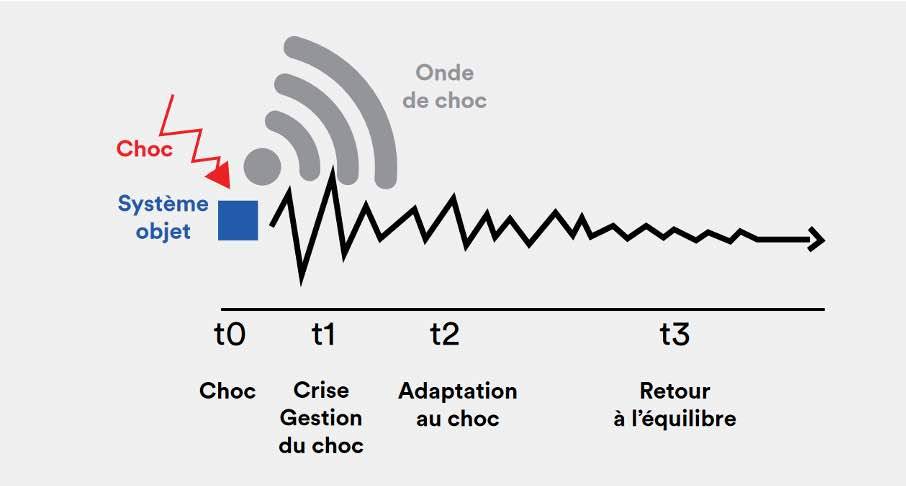 Onde de choc

Choc

Système objet

t0

t1

t2

t3

Choc

Crise Gestion du choc

Adaptation au choc

Retour à l'équilibre